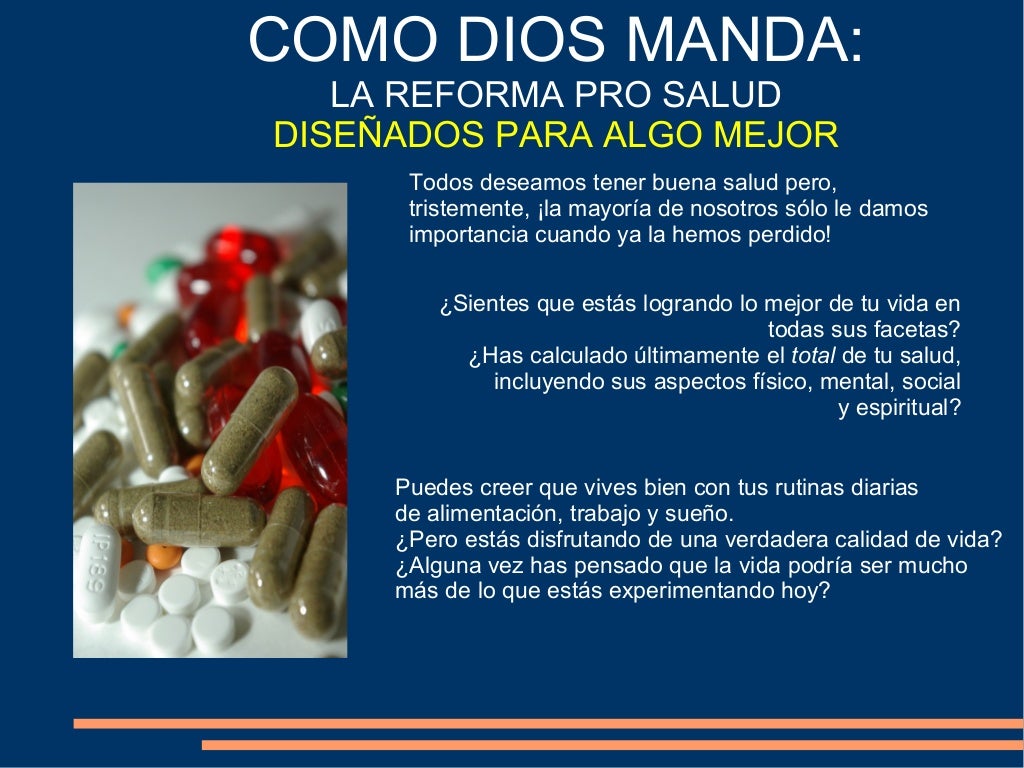 COMO DIOS MANDA:
LA REFORMA PRO SALUD
DISEÑADOS PARA ALGO MEJOR

Todos deseamos tener buena salud pero, tristemente, ¡la mayoría de nosotros sólo le damos importancia cuando ya la hemos perdido!

¿Sientes que estás logrando lo mejor de tu vida en todas sus facetas?
¿Has calculado últimamente el total de tu salud, incluyendo sus aspectos físico, mental, social y espiritual?

Puedes creer que vives bien con tus rutinas diarias de alimentación, trabajo y sueño.
¿Pero estás disfrutando de una verdadera calidad de vida?
¿Alguna vez has pensado que la vida podría ser mucho más de lo que estás experimentando hoy?

IP 189